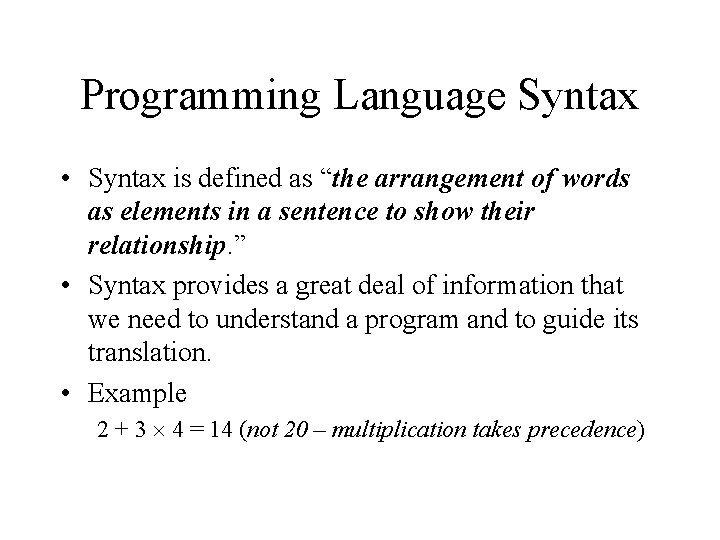 Programming Language Syntax

• Syntax is defined as “the arrangement of words as elements in a sentence to show their relationship.”

• Syntax provides a great deal of information that we need to understand a program and to guide its translation.

• Example

$2 + 3 \times 4 = 14$ (not 20 – multiplication takes precedence)